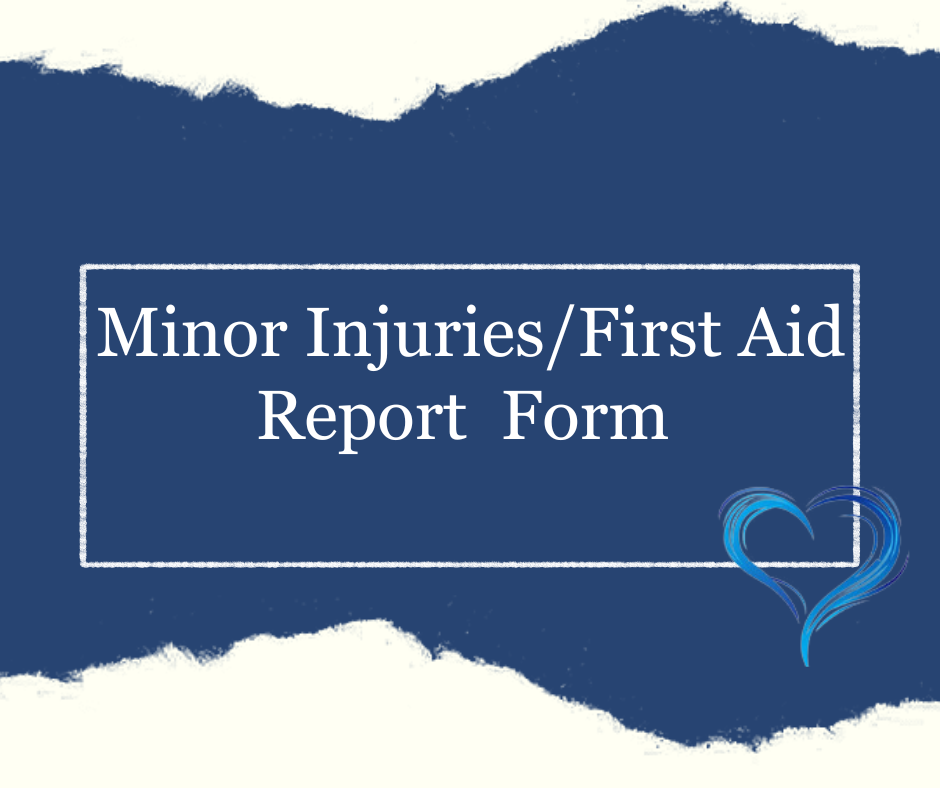 Minor Injuries/First Aid
Report Form